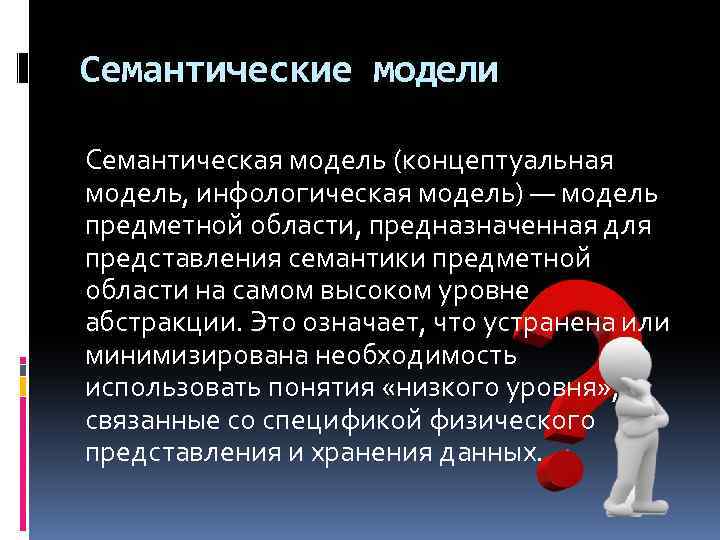 Семантические модели

Семантическая модель (концептуальная модель, инфологическая модель) — модель предметной области, предназначенная для представления семантики предметной области на самом высоком уровне абстракции. Это означает, что устранена или минимизирована необходимость использовать понятия «низкого уровня», связанные со спецификой физического представления и хранения данных.